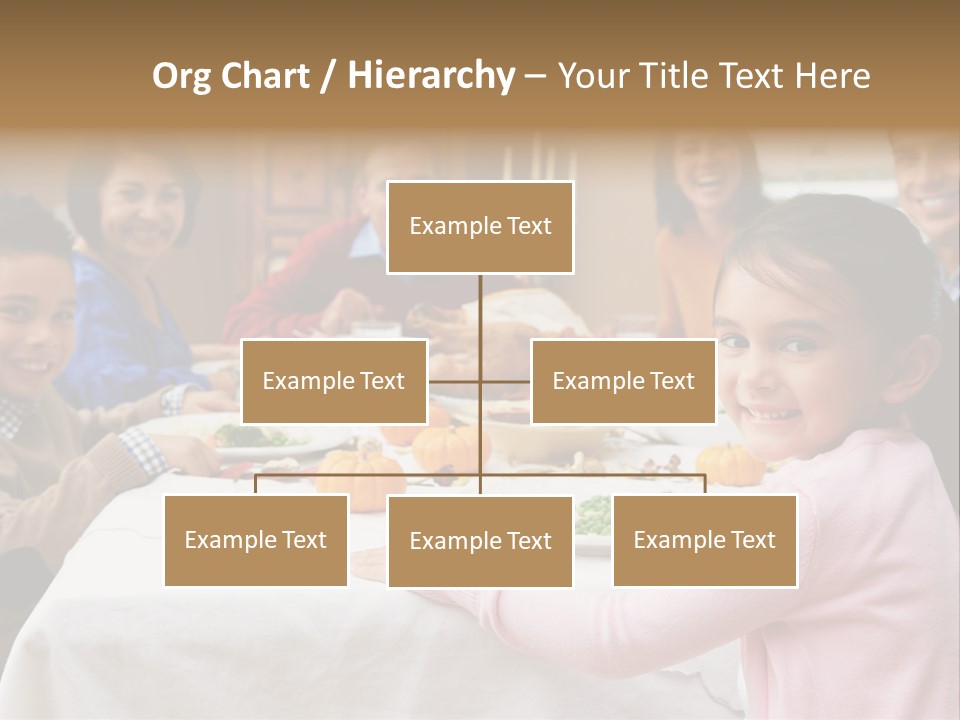 Org Chart / Hierarchy – Your Title Text Here

Example Text

Example Text

Example Text

Example Text

Example Text

Example Text